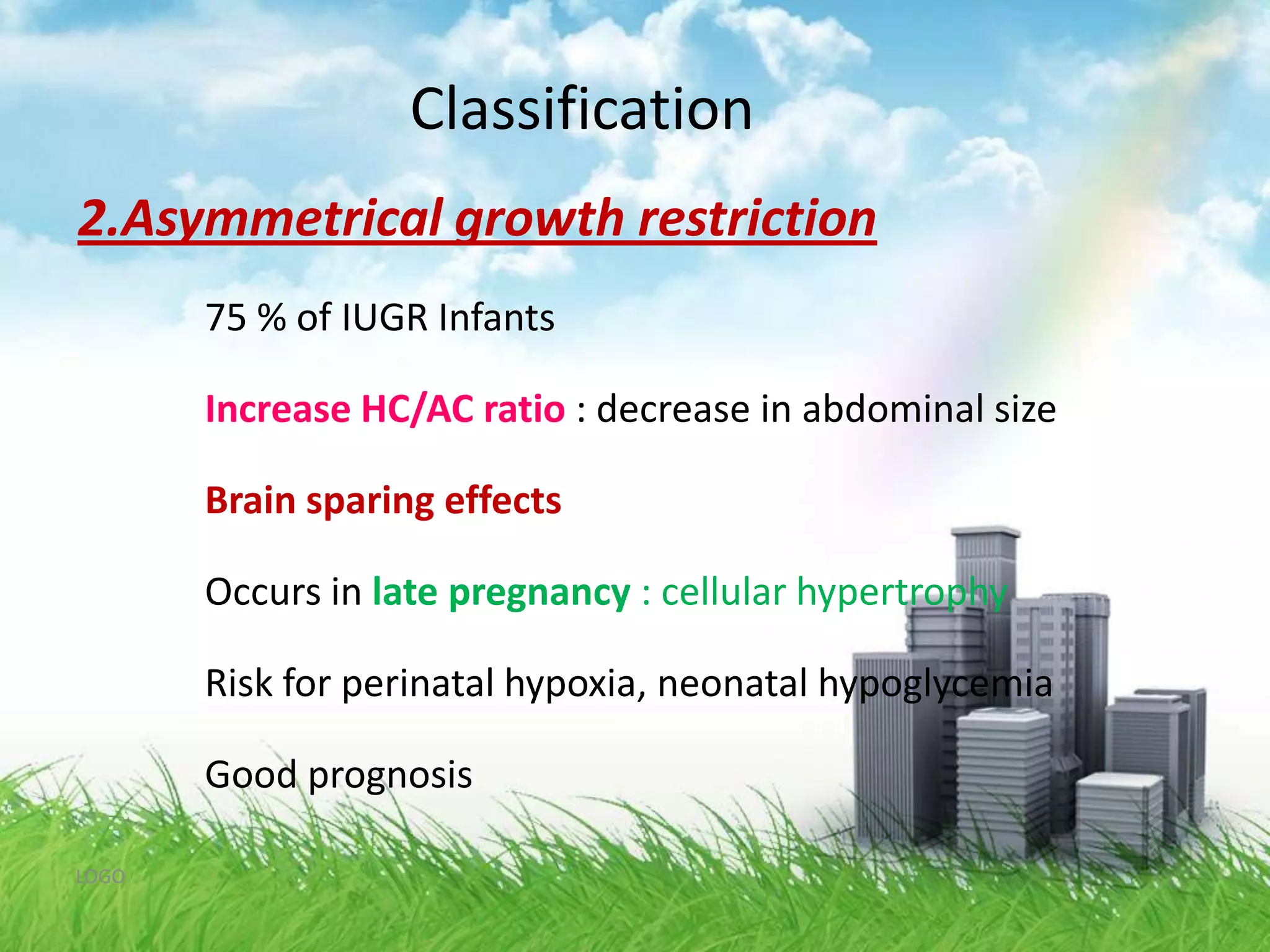 Classification

2.Asymmetrical growth restriction

75 % of IUGR Infants

Increase HC/AC ratio : decrease in abdominal size

Brain sparing effects

Occurs in late pregnancy : cellular hypertrophy

Risk for perinatal hypoxia, neonatal hypoglycemia

Good prognosis

LOGO